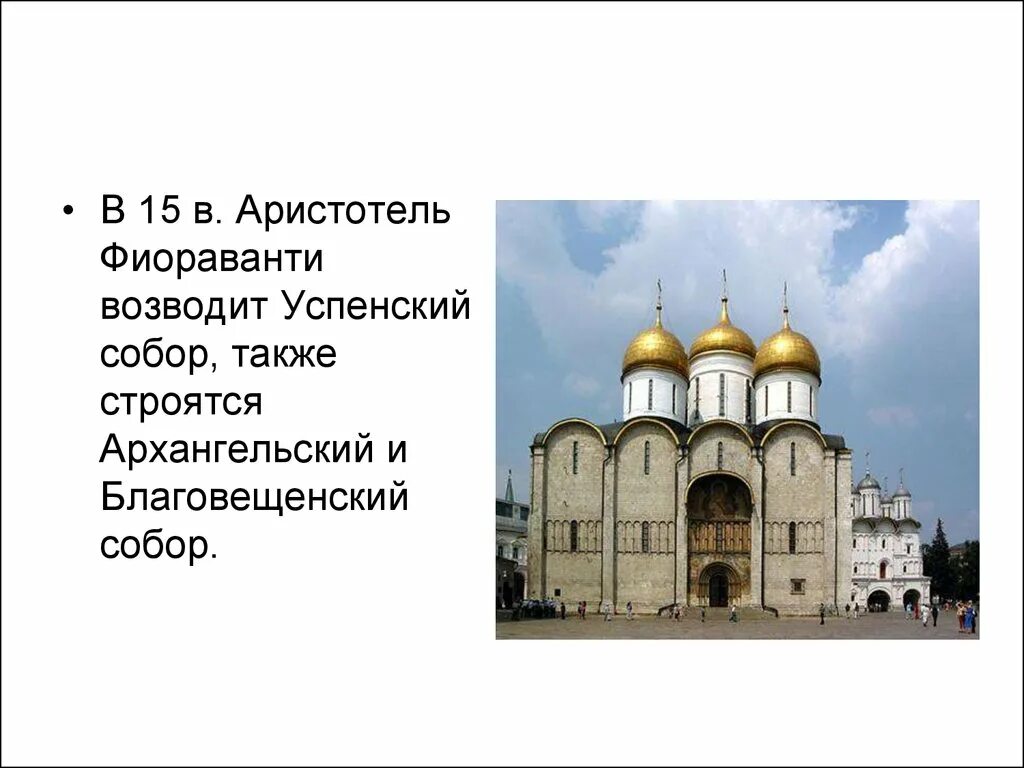 • В 15 в. Аристотель Фиораванти возводит Успенский собор, также строятся Архангельский и Благовещенский собор.